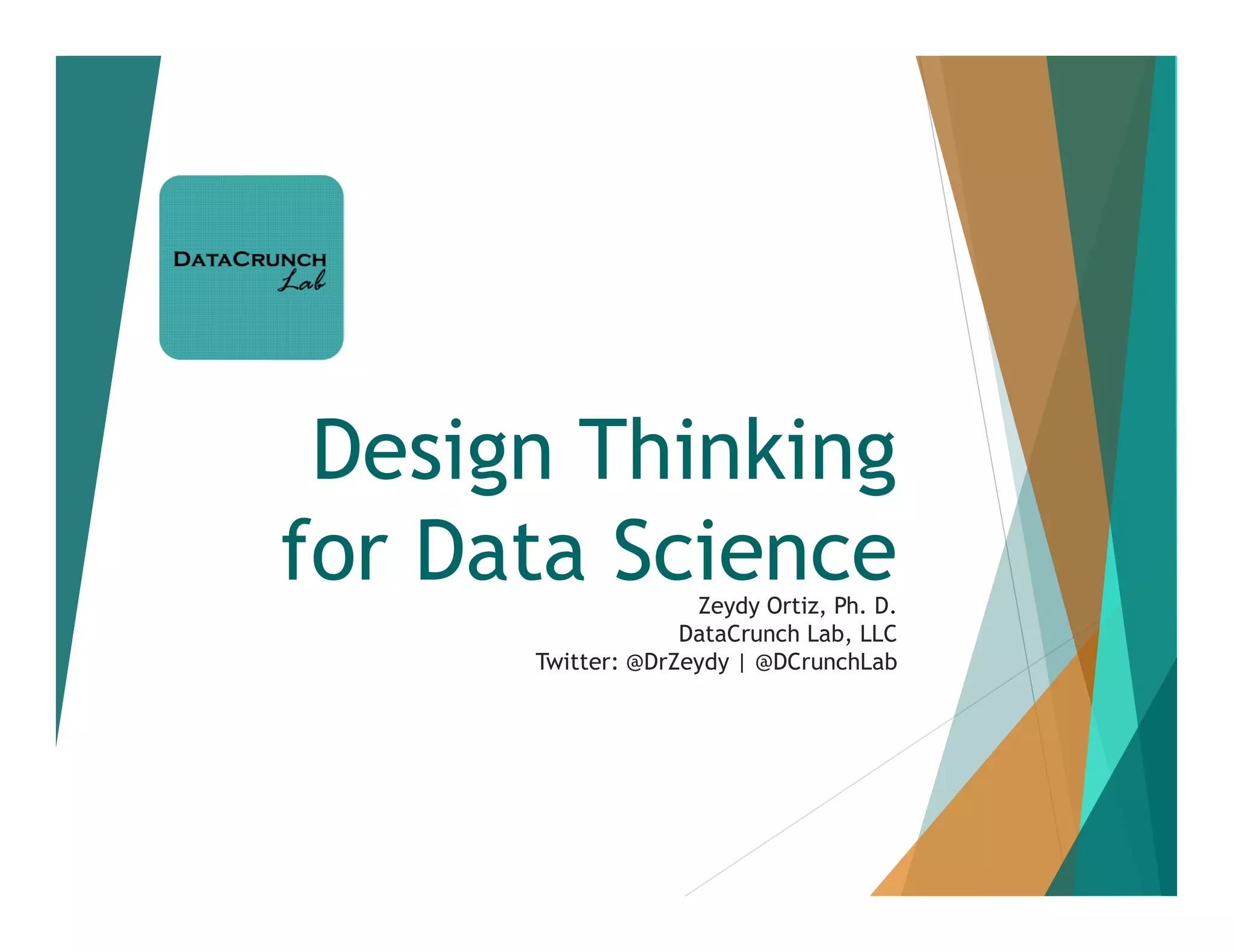 DATACRUNCH
Lab

Design Thinking for Data Science

Zeydy Ortiz, Ph. D.
DataCrunch Lab, LLC
Twitter: @DrZeydy | @DCrunchLab